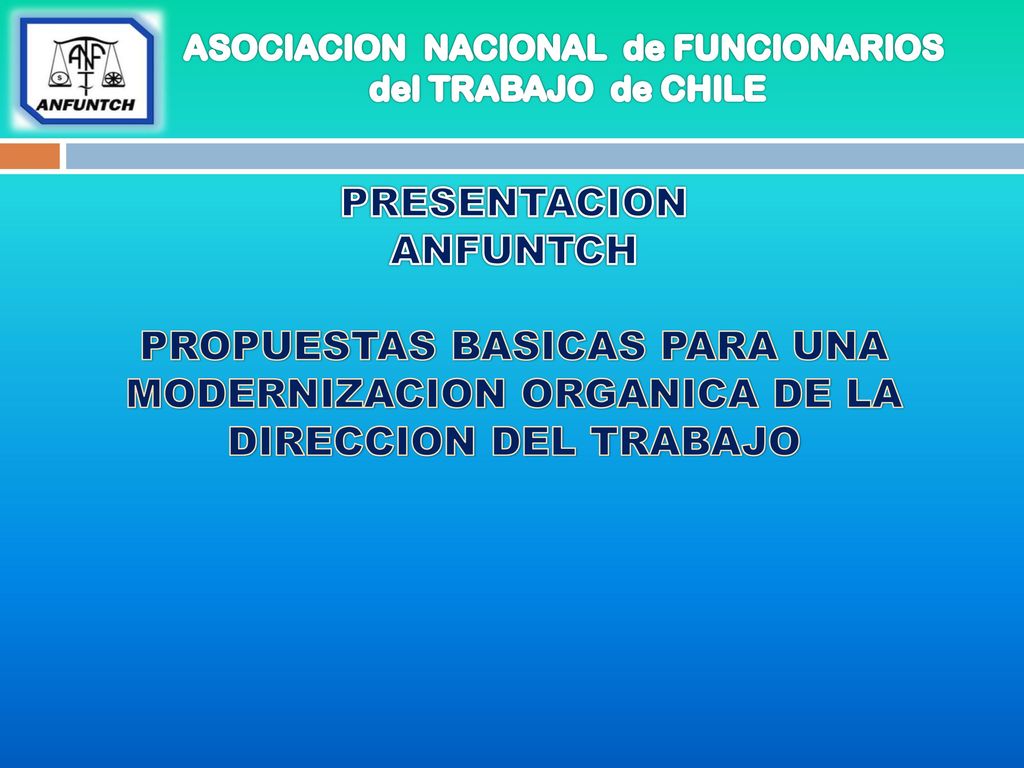 ANF
ANFUNTCH

ASOCIACION NACIONAL de FUNCIONARIOS del TRABAJO de CHILE

PRESENTACION
ANFUNTCH

PROPUESTAS BASICAS PARA UNA MODERNIZACION ORGANICA DE LA DIRECCION DEL TRABAJO